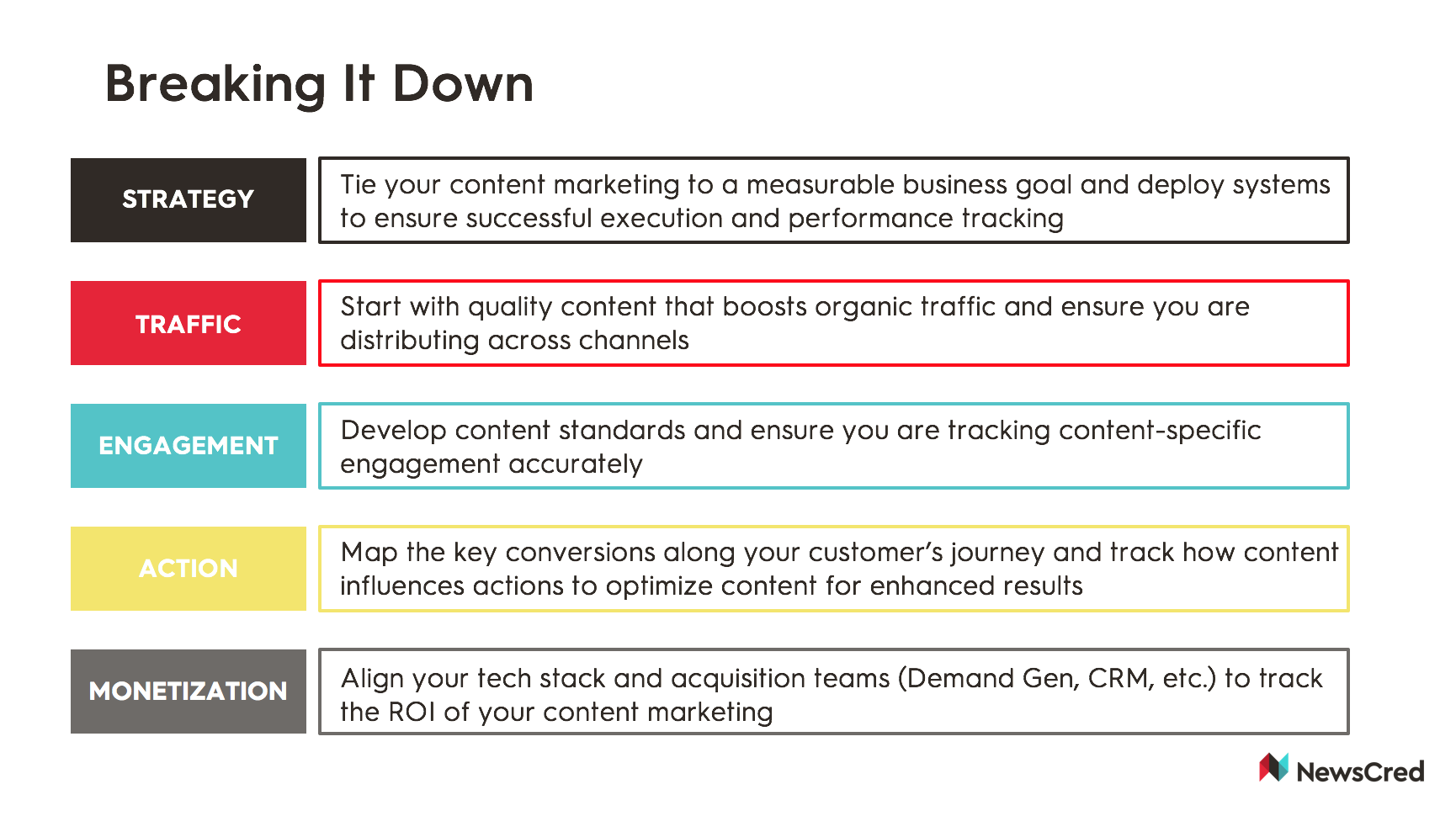 Breaking It Down

STRATEGY

Tie your content marketing to a measurable business goal and deploy systems to ensure successful execution and performance tracking

TRAFFIC

Start with quality content that boosts organic traffic and ensure you are distributing across channels

ENGAGEMENT

Develop content standards and ensure you are tracking content-specific engagement accurately

ACTION

Map the key conversions along your customer's journey and track how content influences actions to optimize content for enhanced results

MONETIZATION

Align your tech stack and acquisition teams (Demand Gen, CRM, etc.) to track the ROI of your content marketing

NewsCred